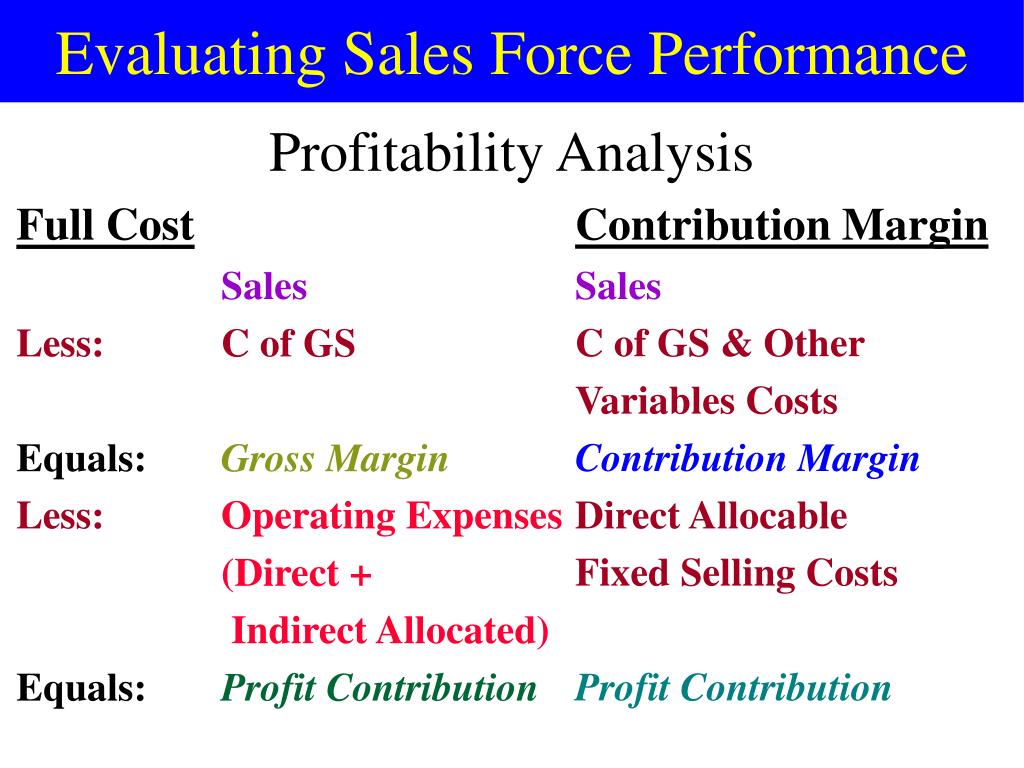 Evaluating Sales Force Performance

Profitability Analysis

| Full Cost | | Contribution Margin |
|---|---|---|
| | Sales | Sales |
| Less: | C of GS | C of GS & Other Variables Costs |
| Equals: | Gross Margin | Contribution Margin |
| Less: | Operating Expenses (Direct + Indirect Allocated) | Direct Allocable Fixed Selling Costs |
| Equals: | Profit Contribution | Profit Contribution |